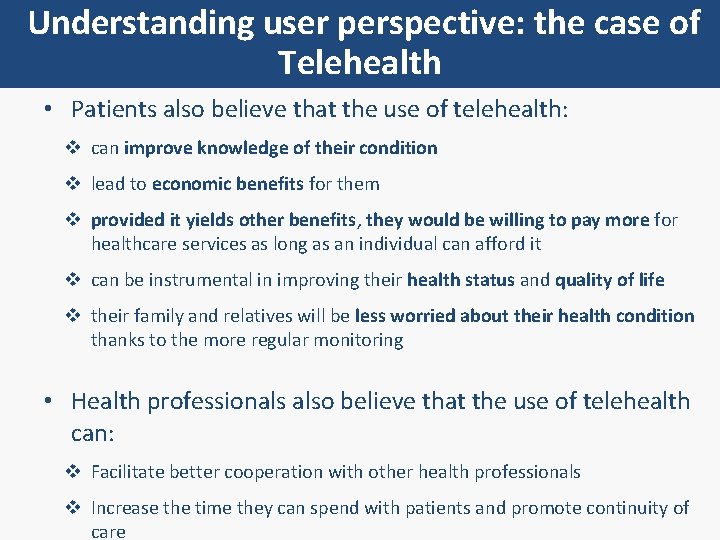 Understanding user perspective: the case of Telehealth

• Patients also believe that the use of telehealth:

❖ can improve knowledge of their condition

❖ lead to economic benefits for them

❖ provided it yields other benefits, they would be willing to pay more for healthcare services as long as an individual can afford it

❖ can be instrumental in improving their health status and quality of life

❖ their family and relatives will be less worried about their health condition thanks to the more regular monitoring

• Health professionals also believe that the use of telehealth can:

❖ Facilitate better cooperation with other health professionals

❖ Increase the time they can spend with patients and promote continuity of care